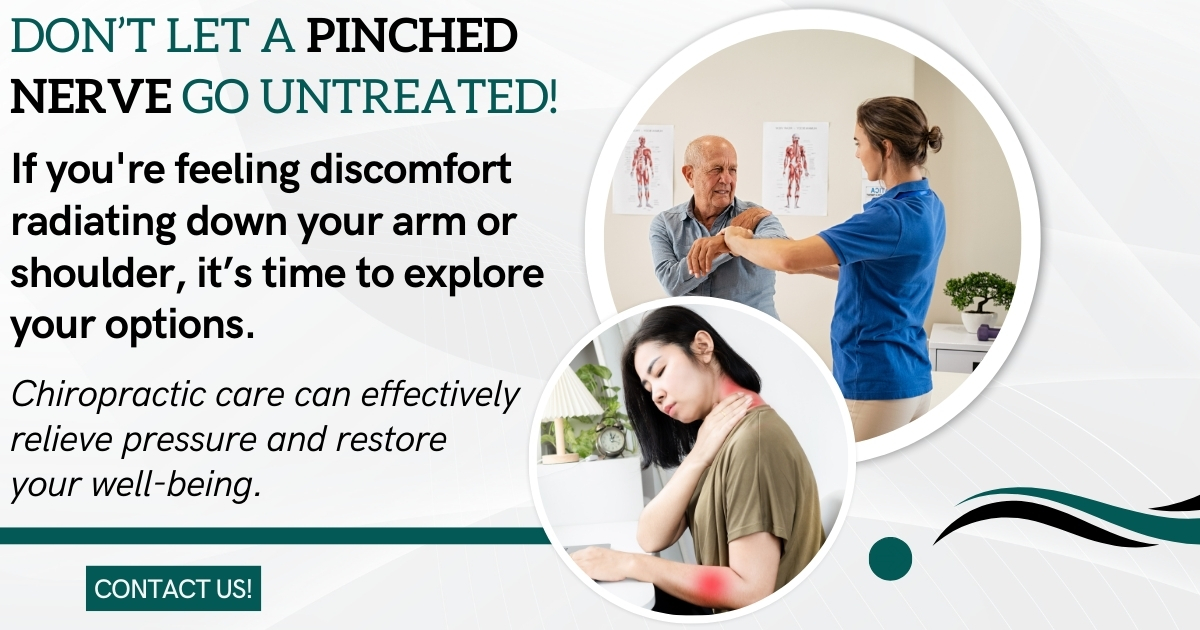 DON'T LET A PINCHED NERVE GO UNTREATED!

If you're feeling discomfort radiating down your arm or shoulder, it's time to explore your options.

Chiropractic care can effectively relieve pressure and restore your well-being.

CONTACT US!